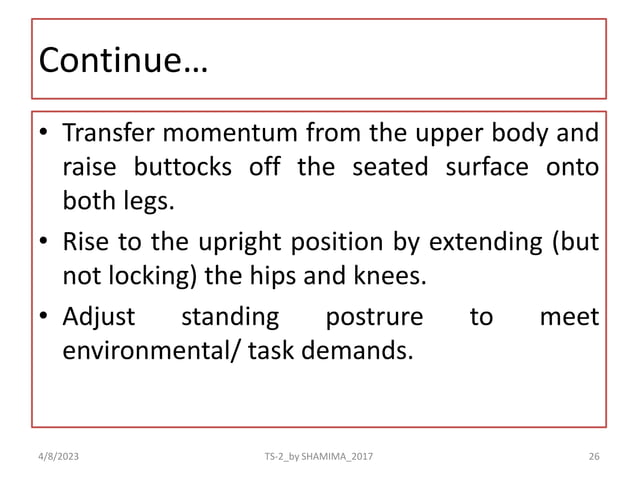 Continue…

• Transfer momentum from the upper body and raise buttocks off the seated surface onto both legs.

• Rise to the upright position by extending (but not locking) the hips and knees.

• Adjust standing postrure to meet environmental/ task demands.

4/8/2023 TS-2_by SHAMIMA_2017 26